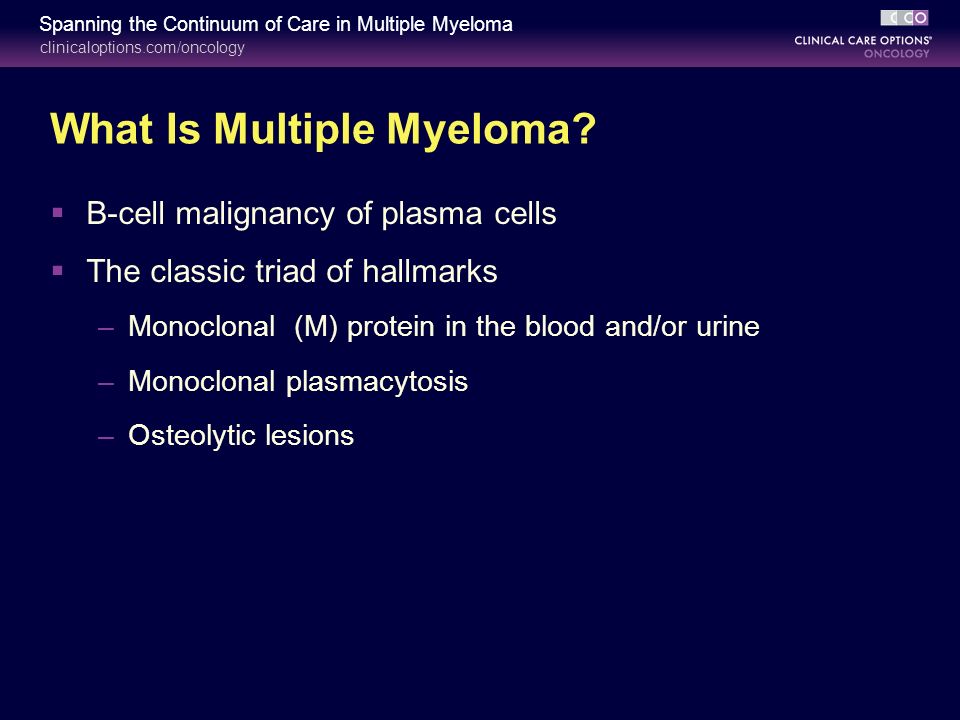 Spanning the Continuum of Care in Multiple Myeloma
clinicaloptions.com/oncology

CCO
CLINICAL CARE OPTIONS®
ONCOLOGY

What Is Multiple Myeloma?

▪ B-cell malignancy of plasma cells

▪ The classic triad of hallmarks

– Monoclonal (M) protein in the blood and/or urine

– Monoclonal plasmacytosis

– Osteolytic lesions